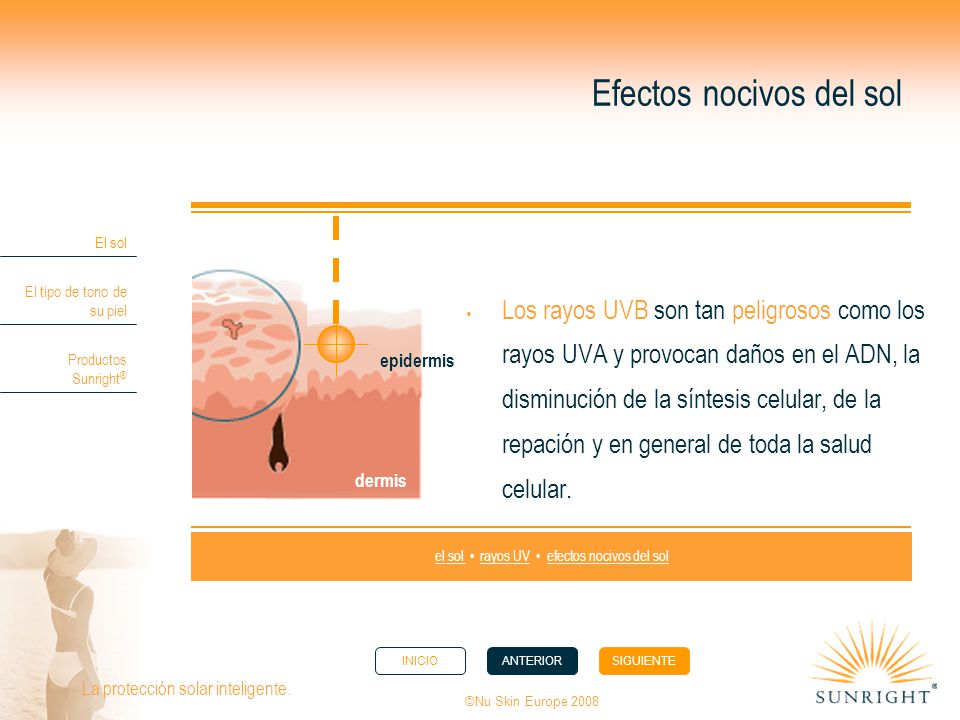 Efectos nocivos del sol

El sol

El tipo de tono de su piel

Productos Sunright®

epidermis

dermis

• Los rayos UVB son tan peligrosos como los rayos UVA y provocan daños en el ADN, la disminución de la síntesis celular, de la repación y en general de toda la salud celular.

el sol • rayos UV • efectos nocivos del sol

INICIO ANTERIOR SIGUIENTE

La protección solar inteligente.

©Nu Skin Europe 2008

SUNRIGHT®